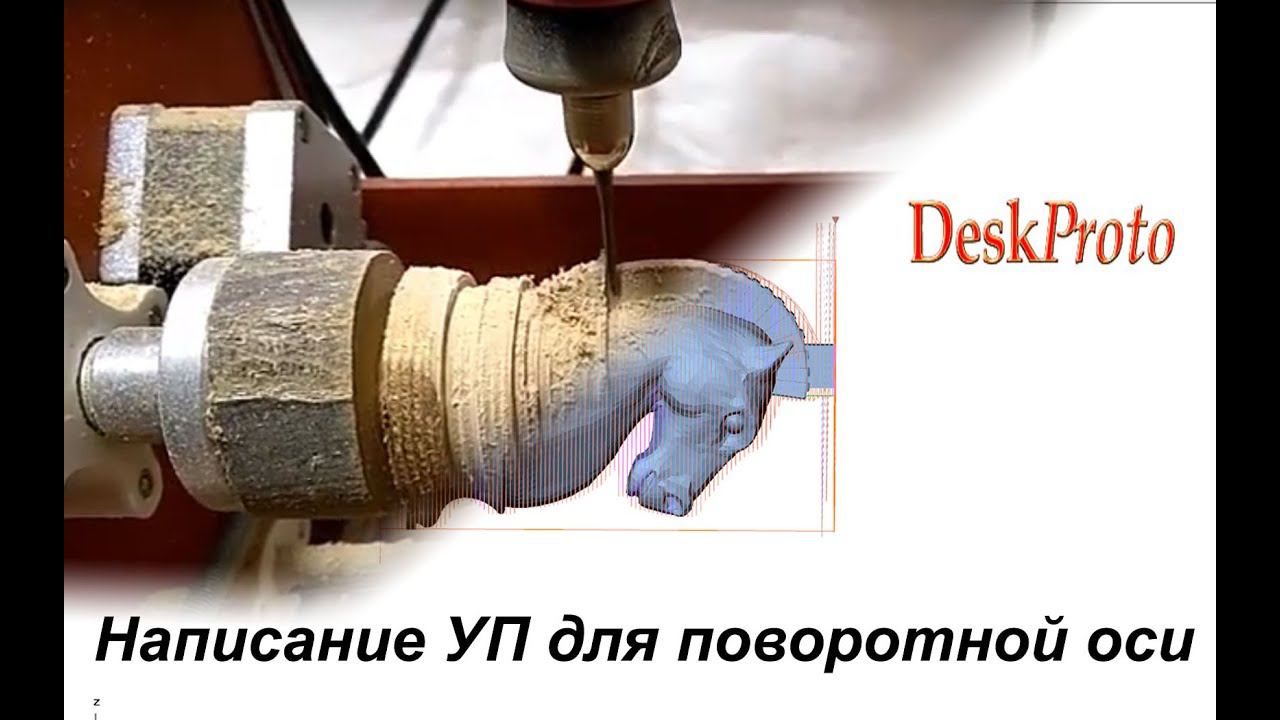 DeskProto

Написание УП для поворотной оси

z